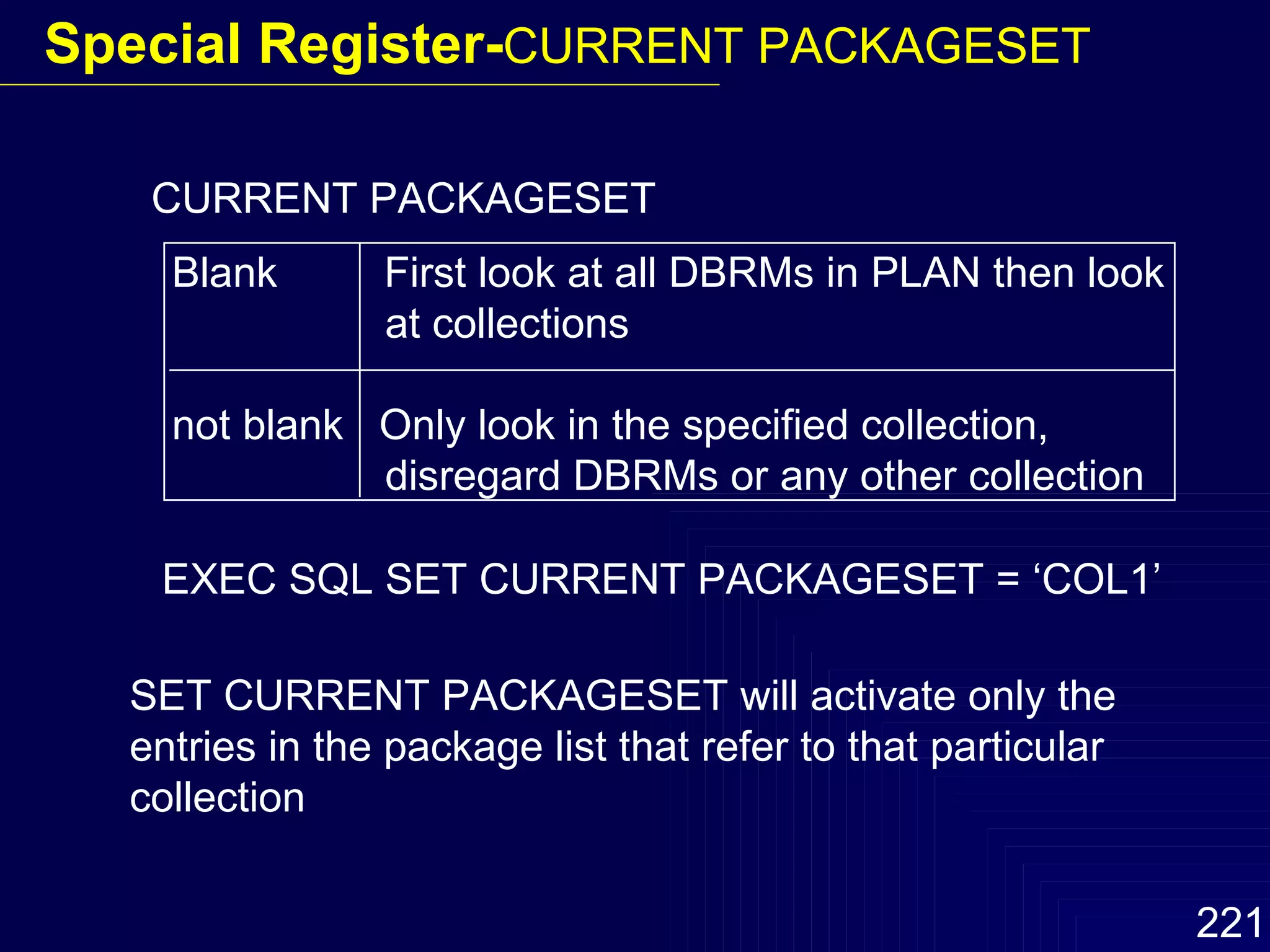 Special Register-CURRENT PACKAGESET

CURRENT PACKAGESET

| Blank | First look at all DBRMs in PLAN then look at collections |
|---|---|
| not blank | Only look in the specified collection, disregard DBRMs or any other collection |

EXEC SQL SET CURRENT PACKAGESET = ‘COL1’

SET CURRENT PACKAGESET will activate only the entries in the package list that refer to that particular collection

221